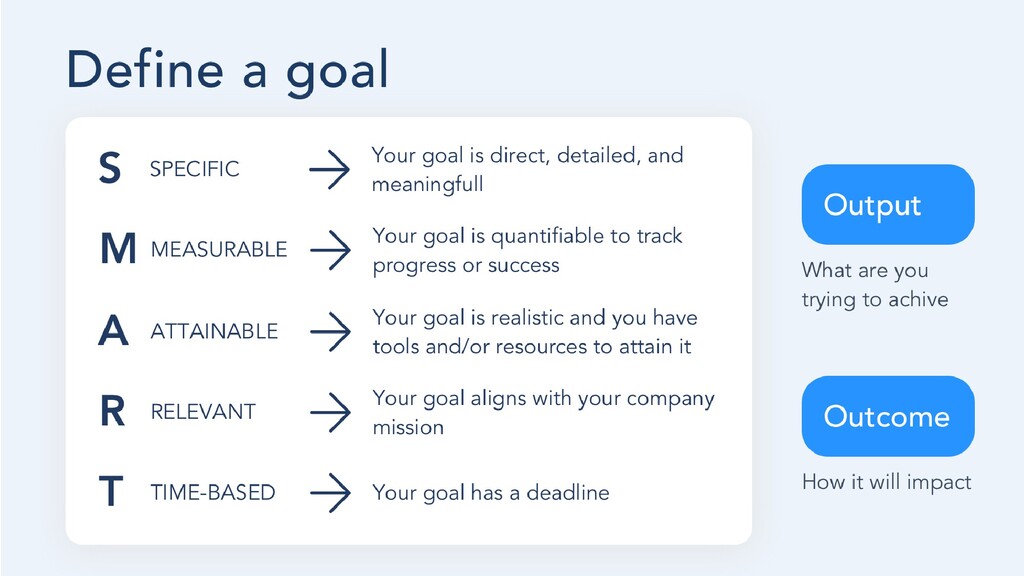 Define a goal

S SPECIFIC → Your goal is direct, detailed, and meaningfull

M MEASURABLE → Your goal is quantifiable to track progress or success

A ATTAINABLE → Your goal is realistic and you have tools and/or resources to attain it

R RELEVANT → Your goal aligns with your company mission

T TIME-BASED → Your goal has a deadline

Output

What are you trying to achive

Outcome

How it will impact